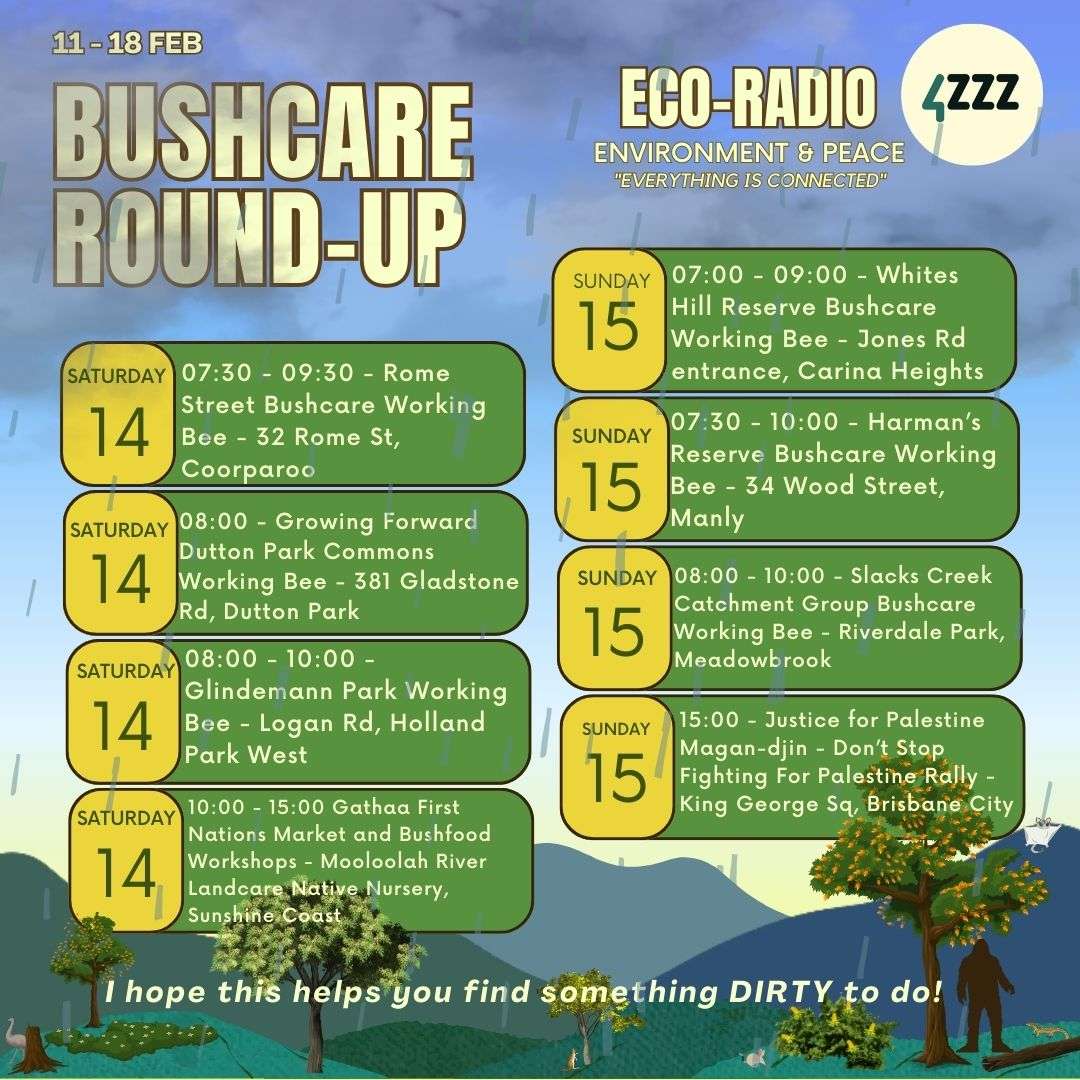 11 - 18 FEB

BUSHCARE ROUND-UP

ECO-RADIO
ENVIRONMENT & PEACE
"EVERYTHING IS CONNECTED"

4ZZZ

SATURDAY 14
07:30 - 09:30 - Rome Street Bushcare Working Bee - 32 Rome St, Coorparoo

SATURDAY 14
08:00 - Growing Forward Dutton Park Commons Working Bee - 381 Gladstone Rd, Dutton Park

SATURDAY 14
08:00 - 10:00 - Glindemann Park Working Bee - Logan Rd, Holland Park West

SATURDAY 14
10:00 - 15:00 Gathaa First Nations Market and Bushfood Workshops - Mooloolah River Landcare Native Nursery, Sunshine Coast

SUNDAY 15
07:00 - 09:00 - Whites Hill Reserve Bushcare Working Bee - Jones Rd entrance, Carina Heights

SUNDAY 15
07:30 - 10:00 - Harman's Reserve Bushcare Working Bee - 34 Wood Street, Manly

SUNDAY 15
08:00 - 10:00 - Slacks Creek Catchment Group Bushcare Working Bee - Riverdale Park, Meadowbrook

SUNDAY 15
15:00 - Justice for Palestine Magan-djin - Don't Stop Fighting For Palestine Rally - King George Sq, Brisbane City

I hope this helps you find something DIRTY to do!